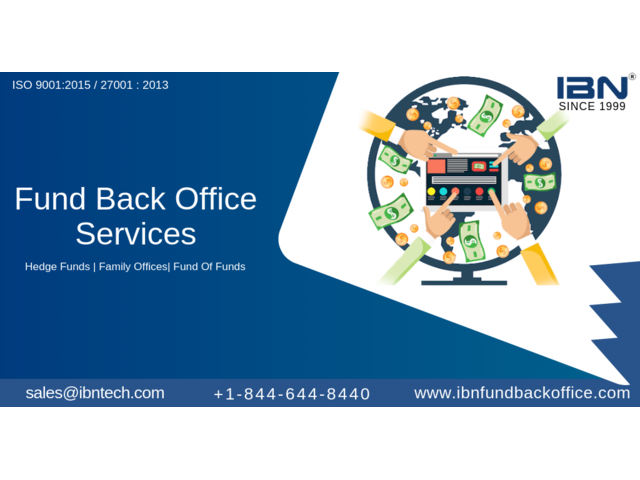 ISO 9001:2015 / 27001 : 2013

IBN®
SINCE 1999

Fund Back Office Services

Hedge Funds | Family Offices| Fund Of Funds

sales@ibntech.com +1-844-644-8440 www.ibnfundbackoffice.com